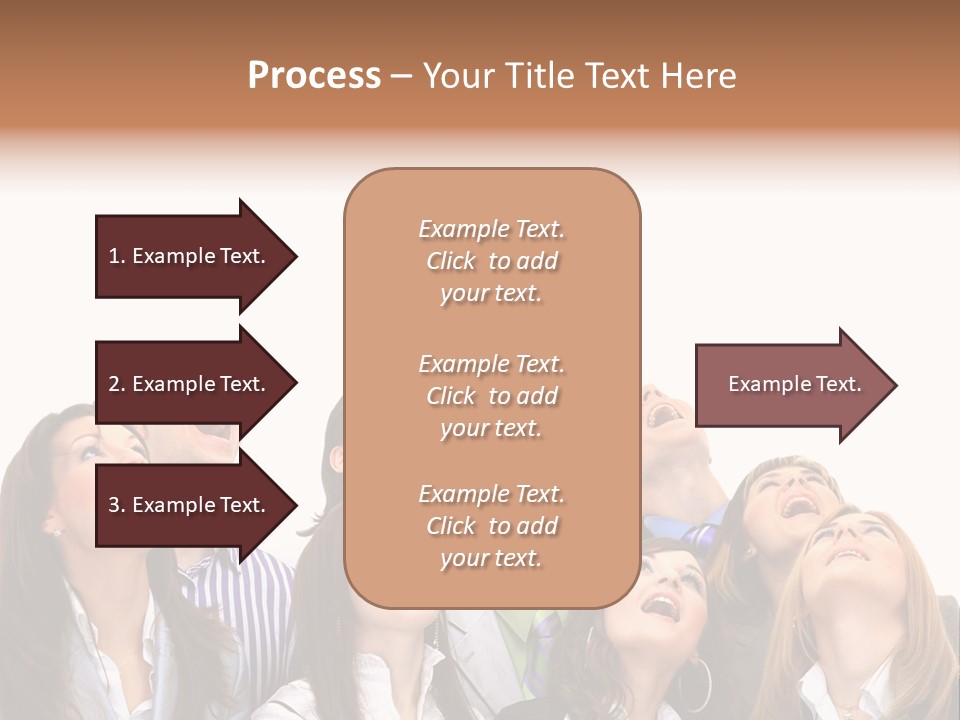 Process – Your Title Text Here

1. Example Text.

2. Example Text.

3. Example Text.

Example Text. Click to add your text.

Example Text. Click to add your text.

Example Text. Click to add your text.

Example Text.